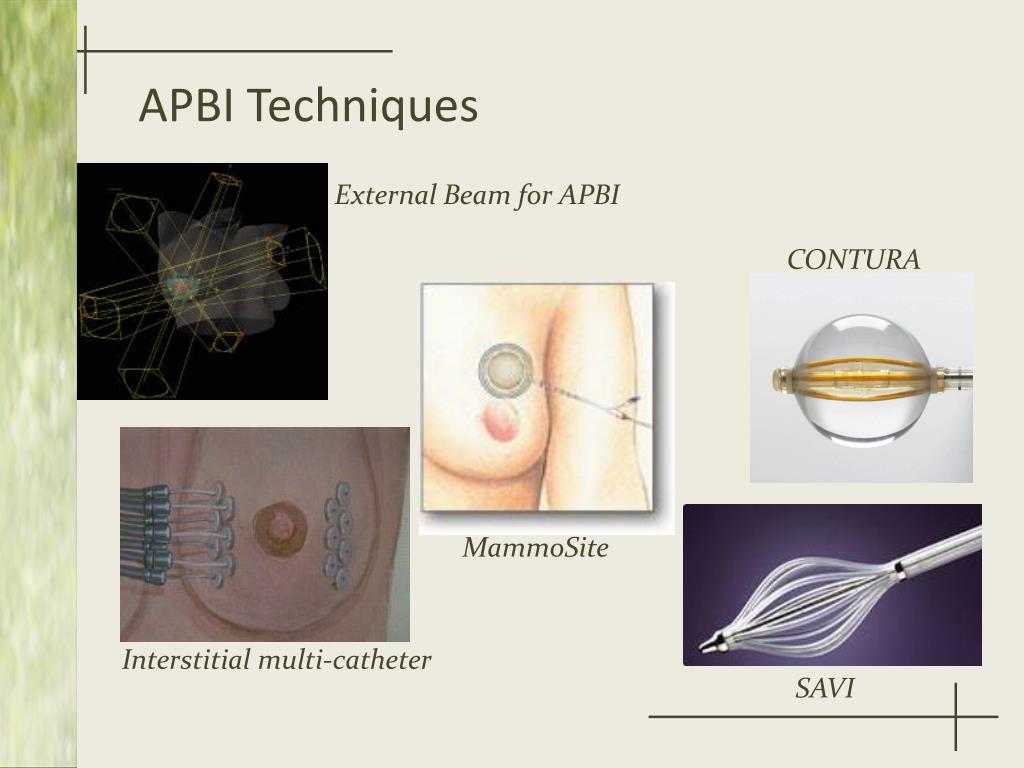 APBI Techniques

External Beam for APBI

CONTURA

MammoSite

Interstitial multi-catheter

SAVI